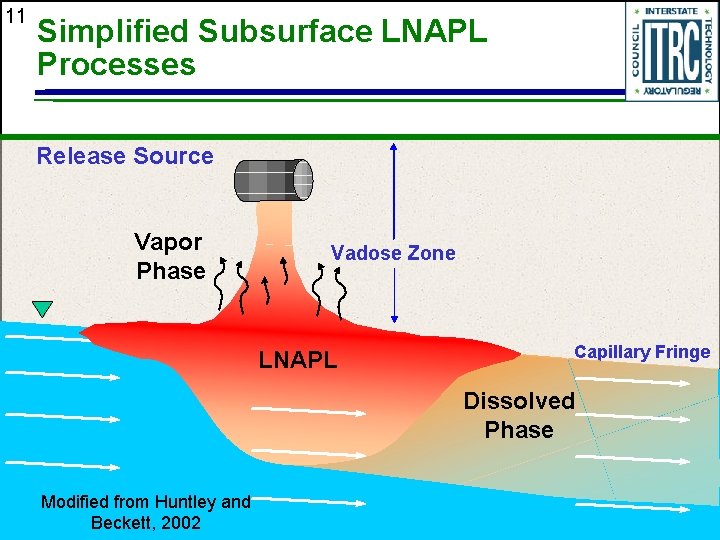 11

Simplified Subsurface LNAPL Processes

INTERSTATE TECHNOLOGY REGULATORY COUNCIL ITRC

Release Source

Vapor Phase

Vadose Zone

LNAPL

Capillary Fringe

Dissolved Phase

Modified from Huntley and Beckett, 2002